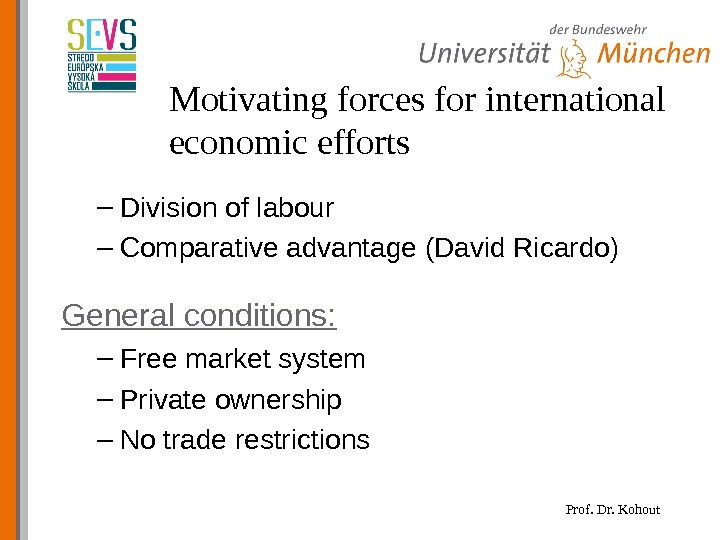 SEVS
STREDO
EURÓPSKA
VYSOKÁ
ŠKOLA

der Bundeswehr
Universität München

Motivating forces for international economic efforts

– Division of labour
– Comparative advantage (David Ricardo)

General conditions:

– Free market system
– Private ownership
– No trade restrictions

Prof. Dr. Kohout